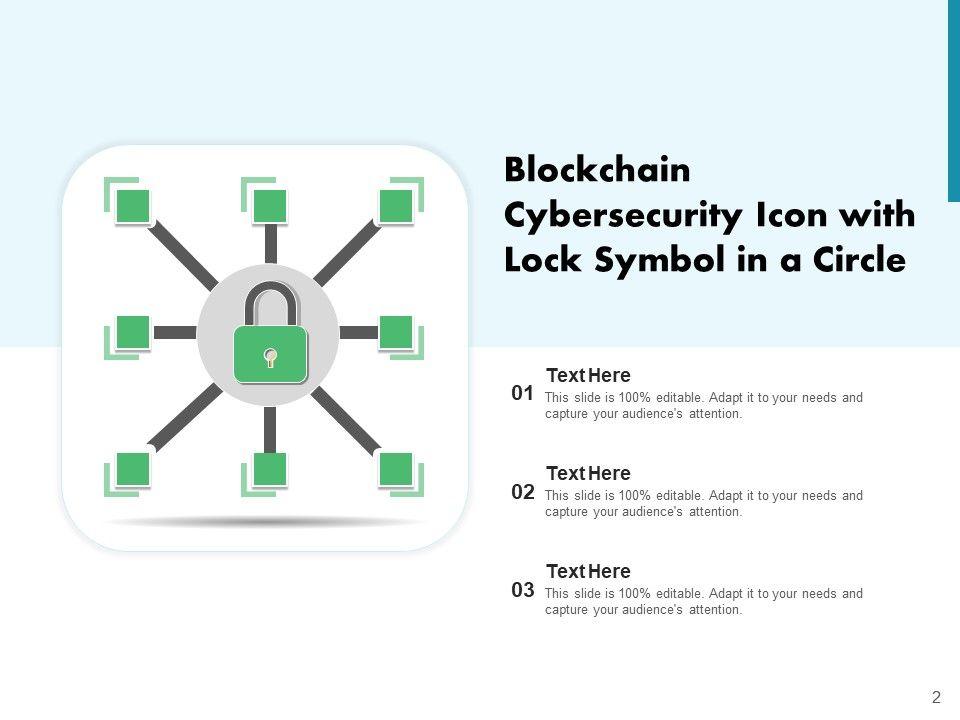 Blockchain Cybersecurity Icon with Lock Symbol in a Circle

01 Text Here
This slide is 100% editable. Adapt it to your needs and capture your audience's attention.

02 Text Here
This slide is 100% editable. Adapt it to your needs and capture your audience's attention.

03 Text Here
This slide is 100% editable. Adapt it to your needs and capture your audience's attention.

2